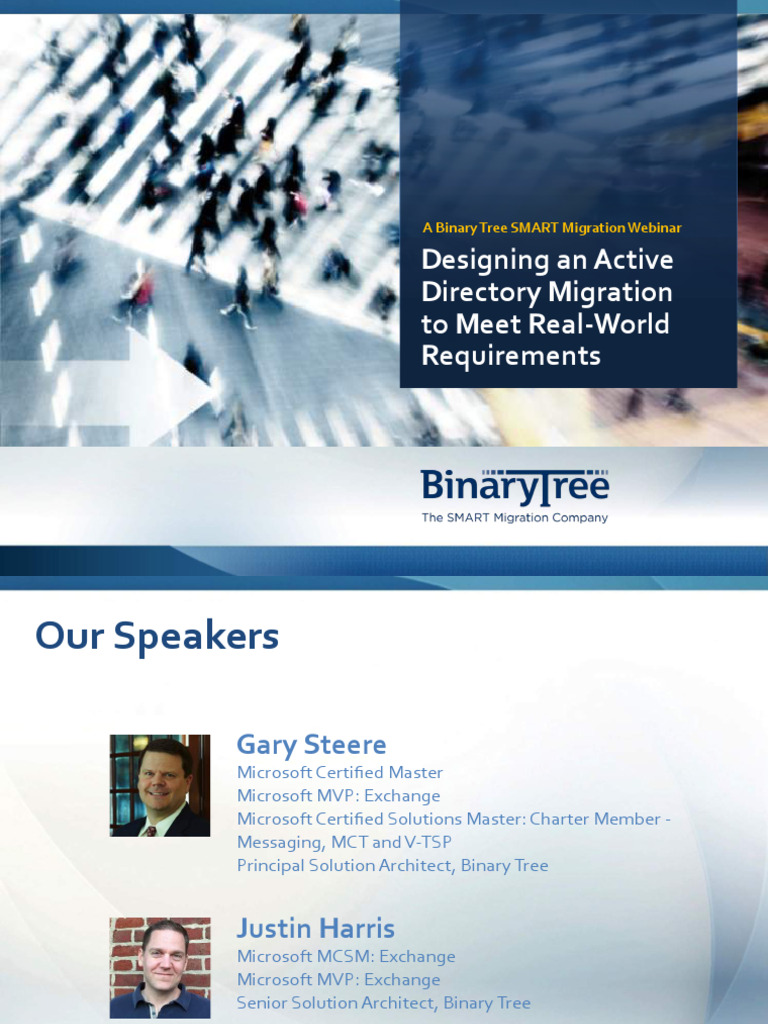 A Binary Tree SMART Migration Webinar

Designing an Active Directory Migration to Meet Real-World Requirements

BinaryTree
The SMART Migration Company

Our Speakers

Gary Steere
Microsoft Certified Master
Microsoft MVP: Exchange
Microsoft Certified Solutions Master: Charter Member - Messaging, MCT and V-TSP
Principal Solution Architect, Binary Tree

Justin Harris
Microsoft MCSM: Exchange
Microsoft MVP: Exchange
Senior Solution Architect, Binary Tree